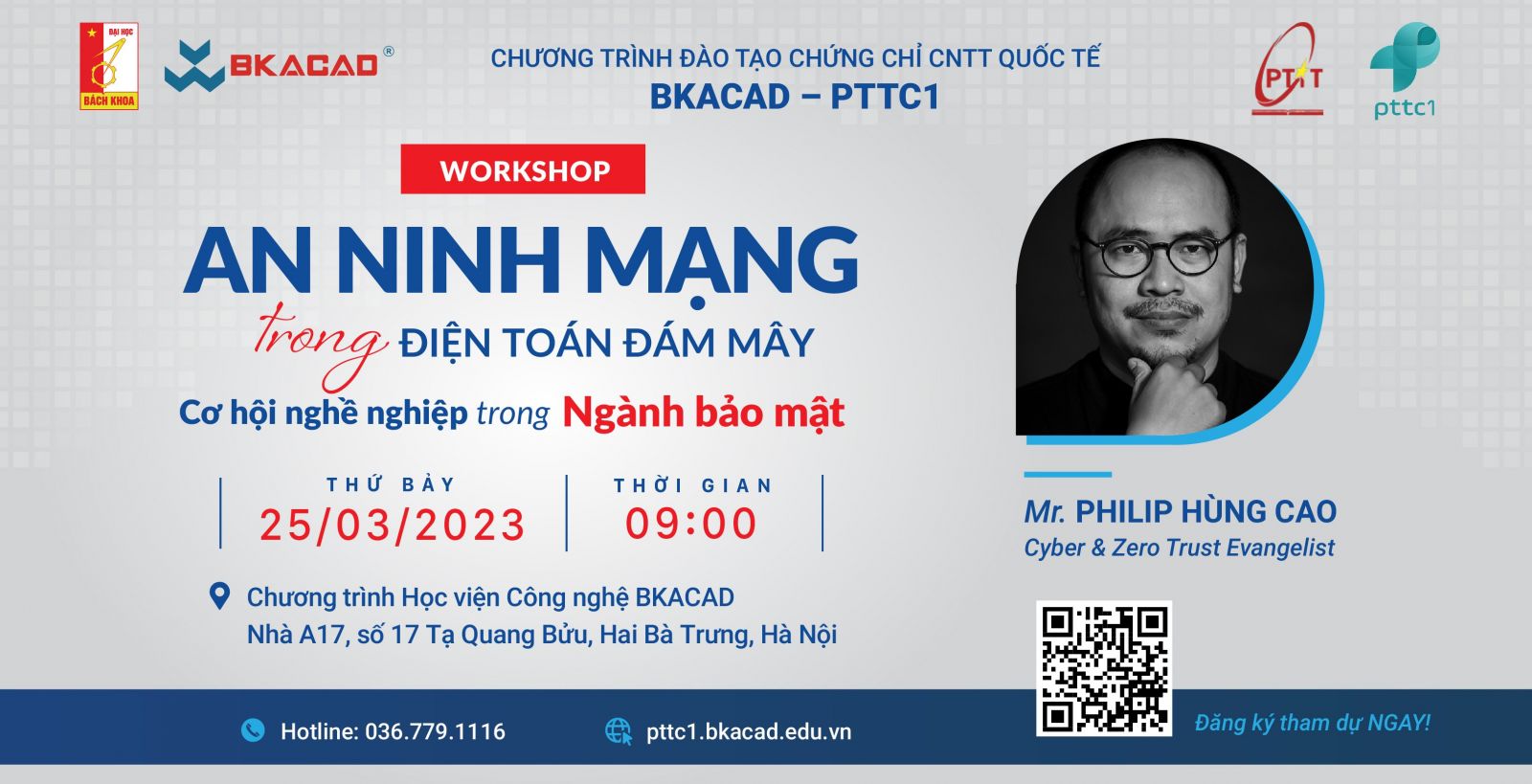 ĐẠI HỌC
BÁCH KHOA

BKACAD®

CHƯƠNG TRÌNH ĐÀO TẠO CHỨNG CHỈ CNTT QUỐC TẾ
BKACAD – PTTC1

PTIT

pttc1

WORKSHOP

AN NINH MẠNG
trong ĐIỆN TOÁN ĐÁM MÂY

Cơ hội nghề nghiệp trong Ngành bảo mật

THỨ BẢY
25/03/2023

THỜI GIAN
09:00

Chương trình Học viện Công nghệ BKACAD
Nhà A17, số 17 Tạ Quang Bửu, Hai Bà Trưng, Hà Nội

Mr. PHILIP HÙNG CAO
Cyber & Zero Trust Evangelist

Hotline: 036.779.1116

pttc1.bkacad.edu.vn

Đăng ký tham dự NGAY!